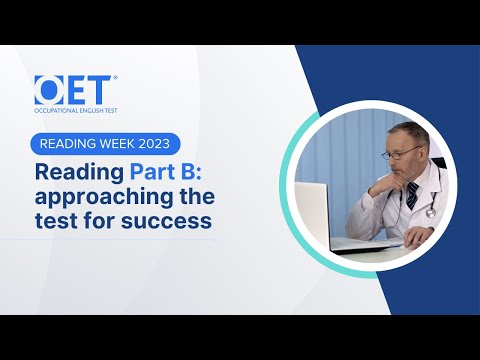 OET®
OCCUPATIONAL ENGLISH TEST

READING WEEK 2023

Reading Part B: approaching the test for success